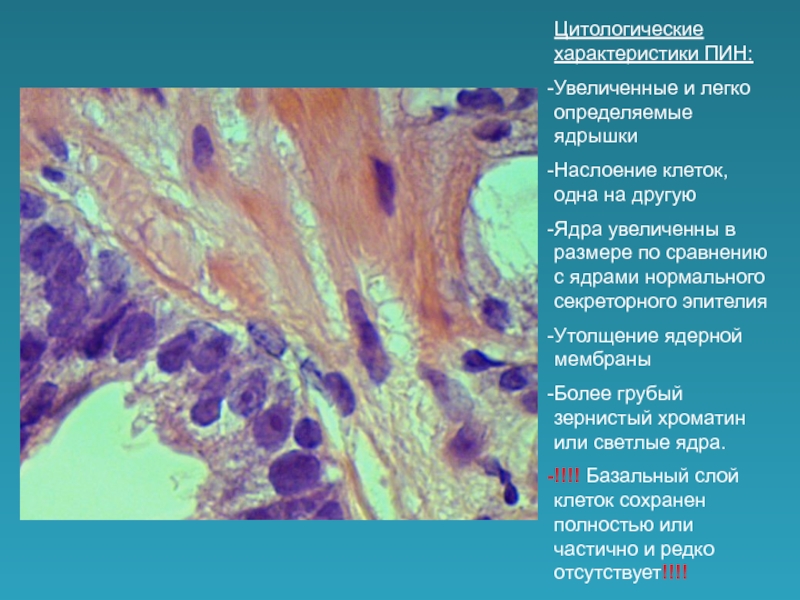 Цитологические характеристики ПИН:

-Увеличенные и легко определяемые ядрышки

-Наслоение клеток, одна на другую

-Ядра увеличенны в размере по сравнению с ядрами нормального секреторного эпителия

-Утолщение ядерной мембраны

-Более грубый зернистый хроматин или светлые ядра.

-!!!! Базальный слой клеток сохранен полностью или частично и редко отсутствует!!!!